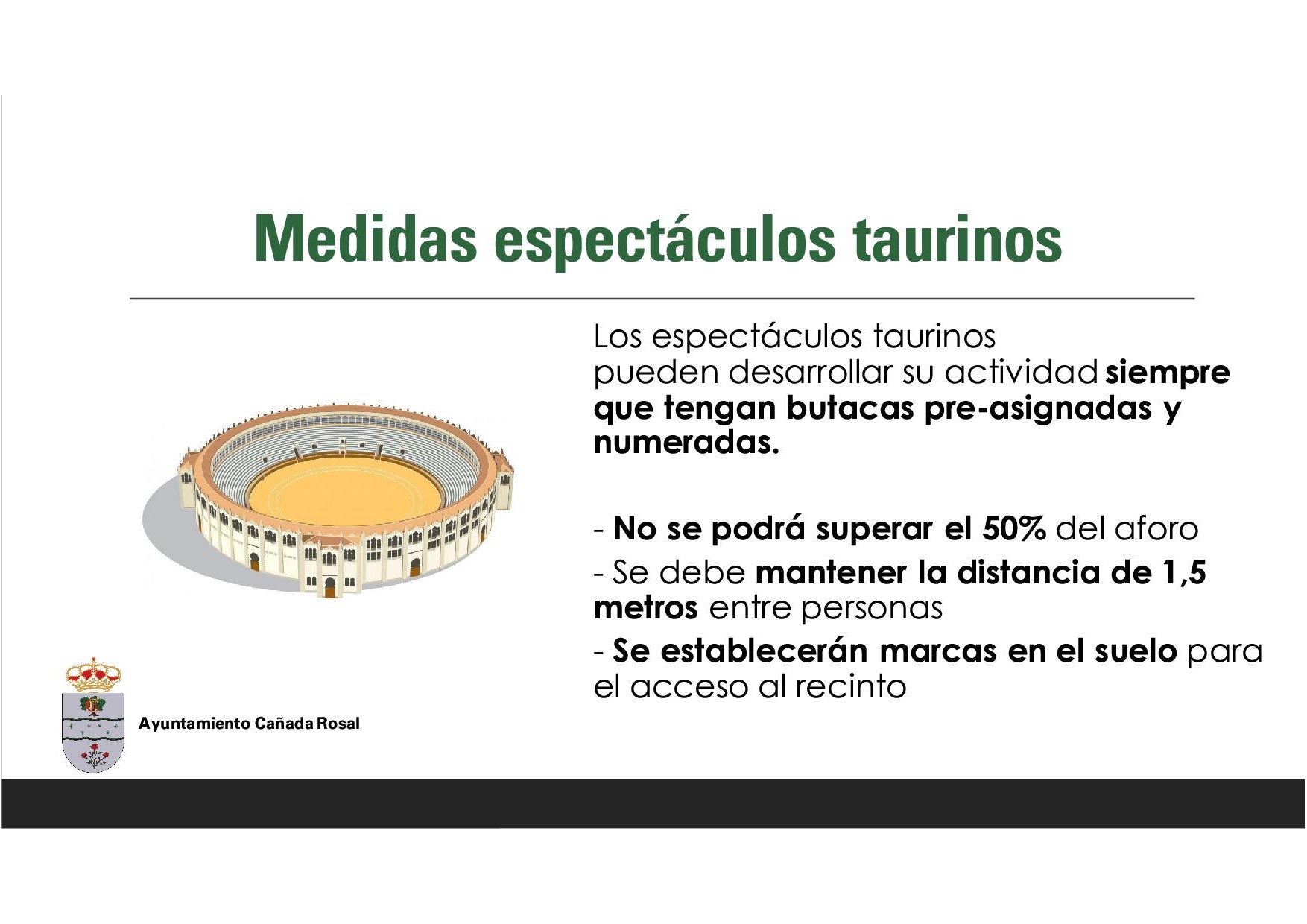 Medidas espectáculos taurinos

Los espectáculos taurinos pueden desarrollar su actividad siempre que tengan butacas pre-asignadas y numeradas.

- No se podrá superar el 50% del aforo
- Se debe mantener la distancia de 1,5 metros entre personas
- Se establecerán marcas en el suelo para el acceso al recinto

Ayuntamiento Cañada Rosal